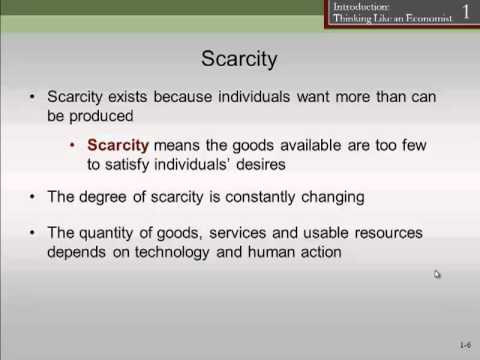 Introduction: Thinking Like an Economist 1

Scarcity

• Scarcity exists because individuals want more than can be produced

• Scarcity means the goods available are too few to satisfy individuals' desires

• The degree of scarcity is constantly changing

• The quantity of goods, services and usable resources depends on technology and human action

1-6